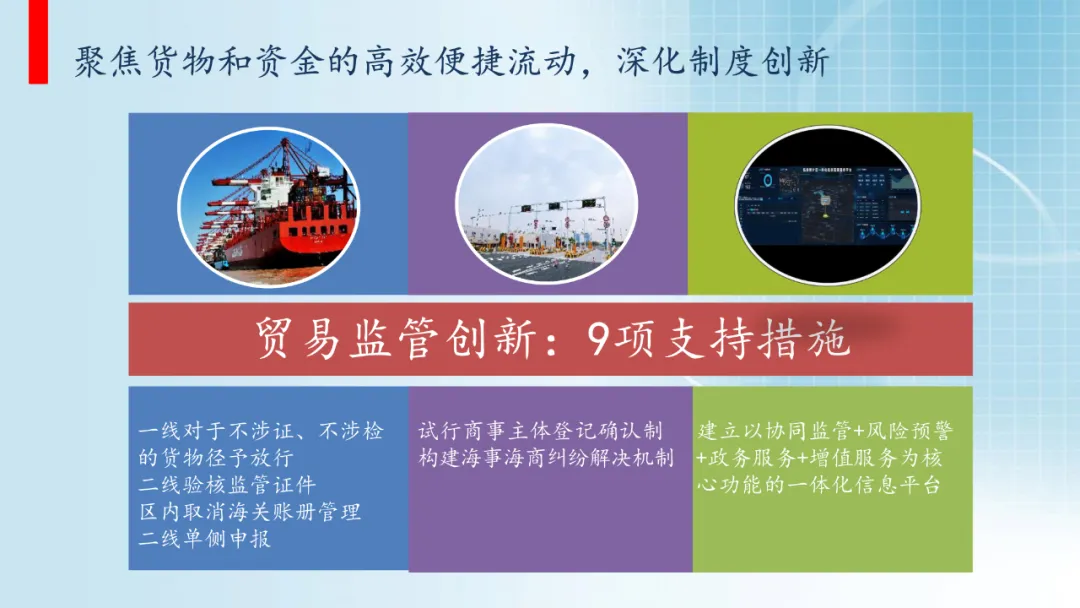 聚焦货物和资金的高效便捷流动，深化制度创新

贸易监管创新：9项支持措施

一线对于不涉证、不涉检的货物径予放行
二线验核监管证件
区内取消海关账册管理
二线单侧申报

试行商事主体登记确认制
构建海事海商纠纷解决机制

建立以协同监管+风险预警+政务服务+增值服务为核心功能的一体化信息平台